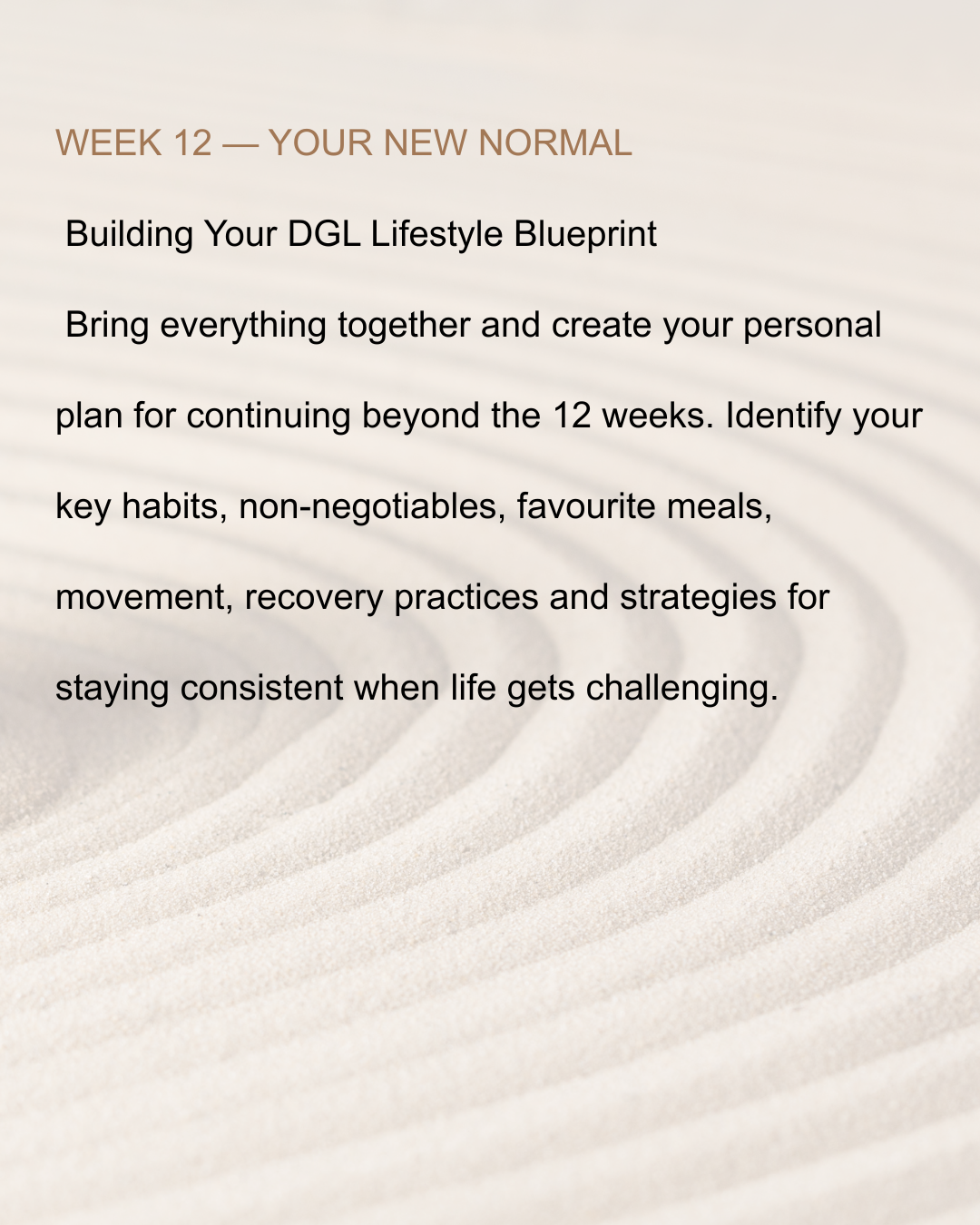 WEEK 12 — YOUR NEW NORMAL

Building Your DGL Lifestyle Blueprint

Bring everything together and create your personal plan for continuing beyond the 12 weeks. Identify your key habits, non-negotiables, favourite meals, movement, recovery practices and strategies for staying consistent when life gets challenging.